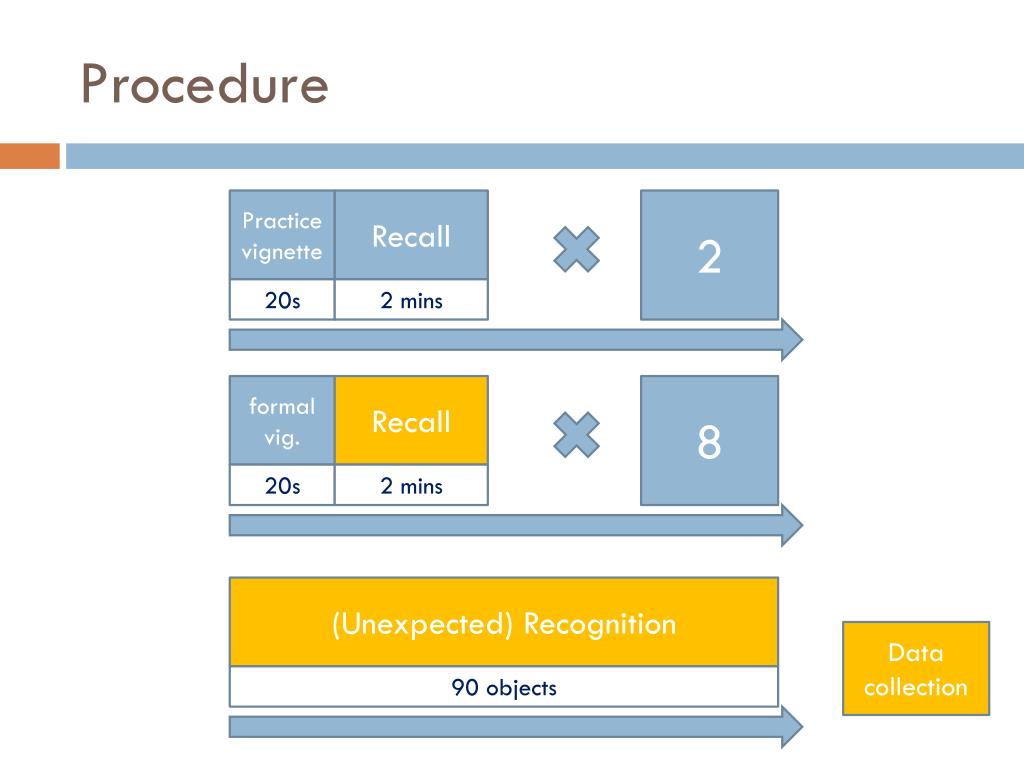 Procedure

Practice vignette

Recall

20s

2 mins

2

formal vig.

Recall

20s

2 mins

8

(Unexpected) Recognition

90 objects

Data collection